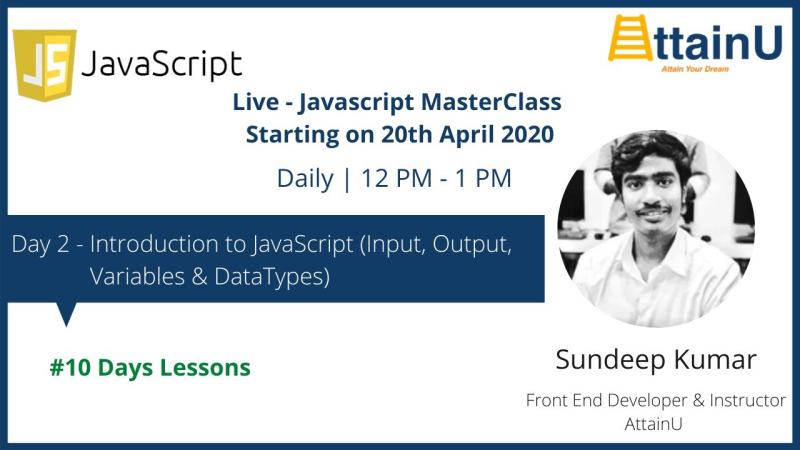 JS JavaScript

AttainU
Attain Your Dream

Live - Javascript MasterClass
Starting on 20th April 2020

Daily | 12 PM - 1 PM

Day 2 - Introduction to JavaScript (Input, Output, Variables & DataTypes)

#10 Days Lessons

Sundeep Kumar

Front End Developer & Instructor
AttainU